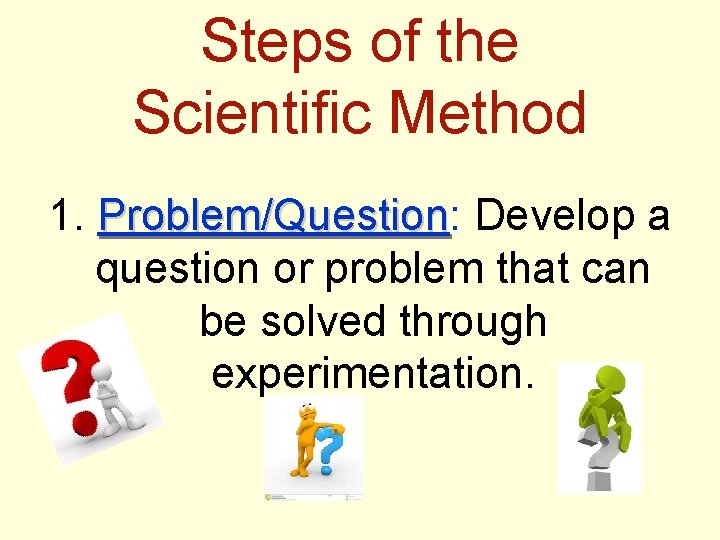 Steps of the Scientific Method

1. Problem/Question: Develop a question or problem that can be solved through experimentation.